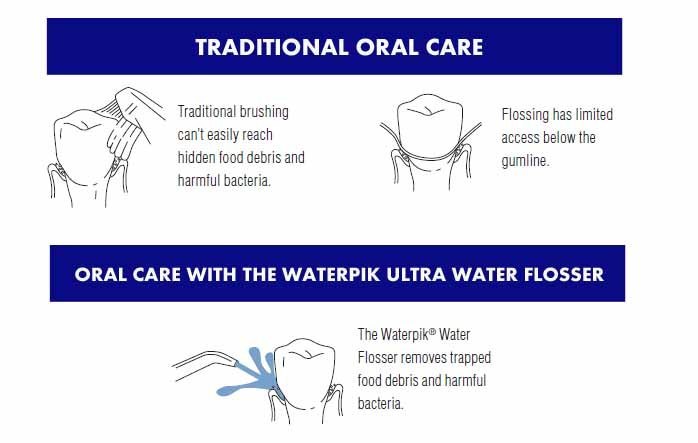 TRADITIONAL ORAL CARE

Traditional brushing can't easily reach hidden food debris and harmful bacteria.

Flossing has limited access below the gumline.

ORAL CARE WITH THE WATERPIK ULTRA WATER FLOSSER

The Waterpik® Water Flosser removes trapped food debris and harmful bacteria.